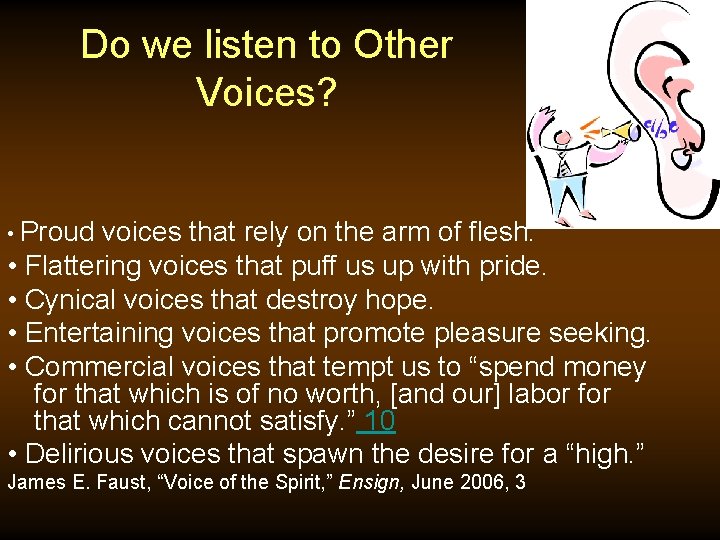 Do we listen to Other Voices?

• Proud voices that rely on the arm of flesh.
• Flattering voices that puff us up with pride.
• Cynical voices that destroy hope.
• Entertaining voices that promote pleasure seeking.
• Commercial voices that tempt us to “spend money for that which is of no worth, [and our] labor for that which cannot satisfy.” 10
• Delirious voices that spawn the desire for a “high.”
James E. Faust, “Voice of the Spirit,” Ensign, June 2006, 3